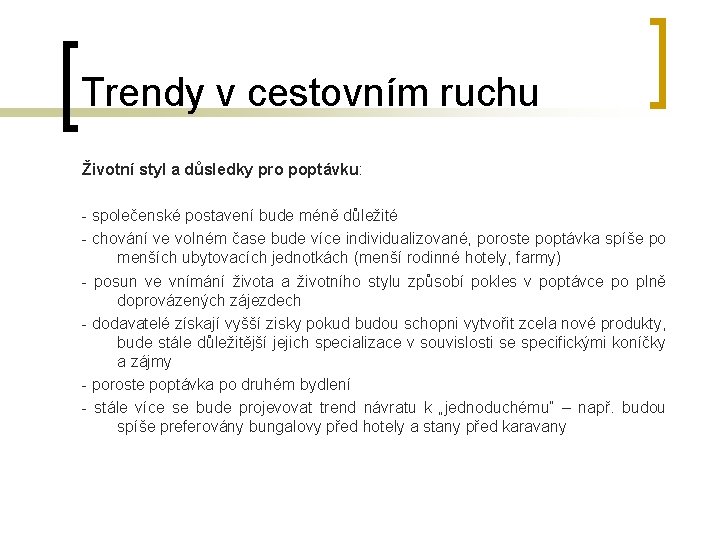 Trendy v cestovním ruchu

Životní styl a důsledky pro poptávku:

- společenské postavení bude méně důležité
- chování ve volném čase bude více individualizované, poroste poptávka spíše po menších ubytovacích jednotkách (menší rodinné hotely, farmy)
- posun ve vnímání života a životního stylu způsobí pokles v poptávce po plně doprovázených zájezdech
- dodavatelé získají vyšší zisky pokud budou schopni vytvořit zcela nové produkty, bude stále důležitější jejich specializace v souvislosti se specifickými koníčky a zájmy
- poroste poptávka po druhém bydlení
- stále více se bude projevovat trend návratu k „jednoduchému" – např. budou spíše preferovány bungalovy před hotely a stany před karavany